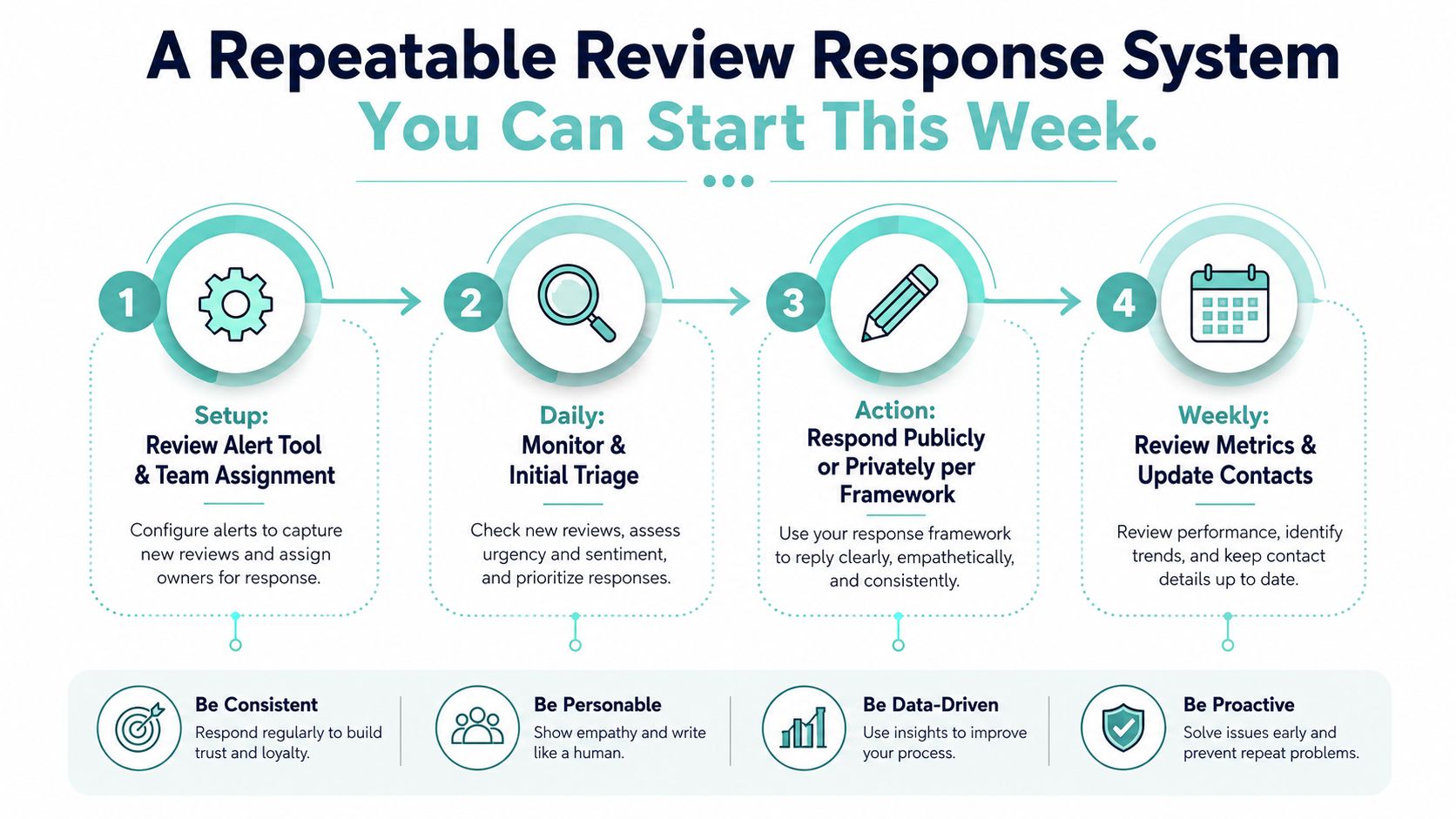 A Repeatable Review Response System
You Can Start This Week.

1
Setup:
Review Alert Tool & Team Assignment
Configure alerts to capture new reviews and assign owners for response.

2
Daily:
Monitor & Initial Triage
Check new reviews, assess urgency and sentiment, and prioritize responses.

3
Action:
Respond Publicly or Privately per Framework
Use your response framework to reply clearly, empathetically, and consistently.

4
Weekly:
Review Metrics & Update Contacts
Review performance, identify trends, and keep contact details up to date.

Be Consistent
Respond regularly to build trust and loyalty.

Be Personable
Show empathy and write like a human.

Be Data-Driven
Use insights to improve your process.

Be Proactive
Solve issues early and prevent repeat problems.